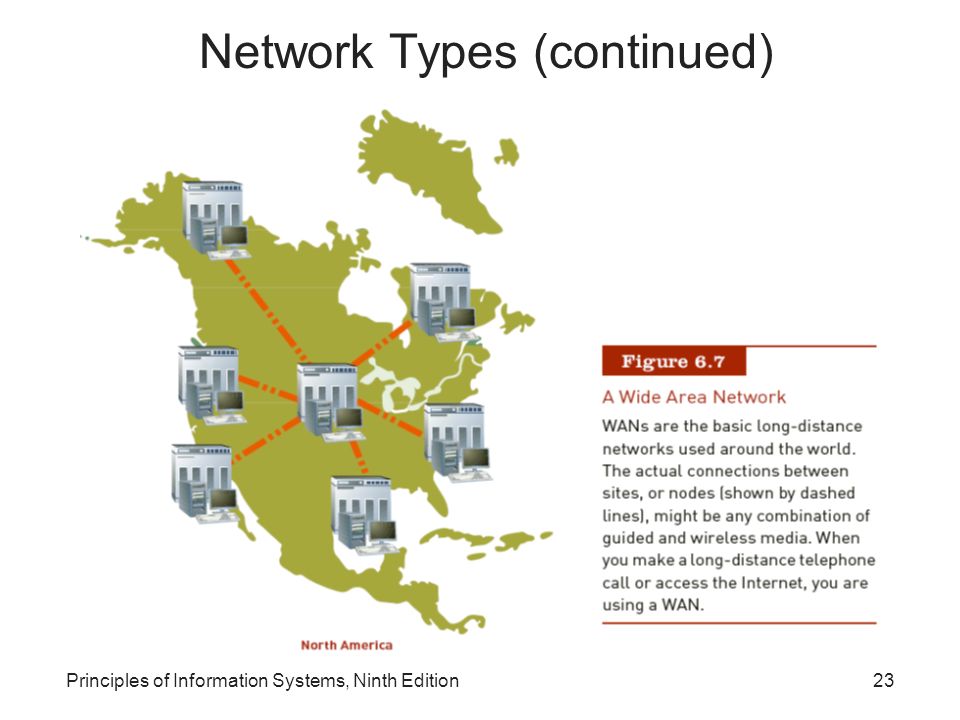 Network Types (continued)

North America

Figure 6.7

A Wide Area Network

WANs are the basic long-distance networks used around the world. The actual connections between sites, or nodes (shown by dashed lines), might be any combination of guided and wireless media. When you make a long-distance telephone call or access the Internet, you are using a WAN.

Principles of Information Systems, Ninth Edition

23